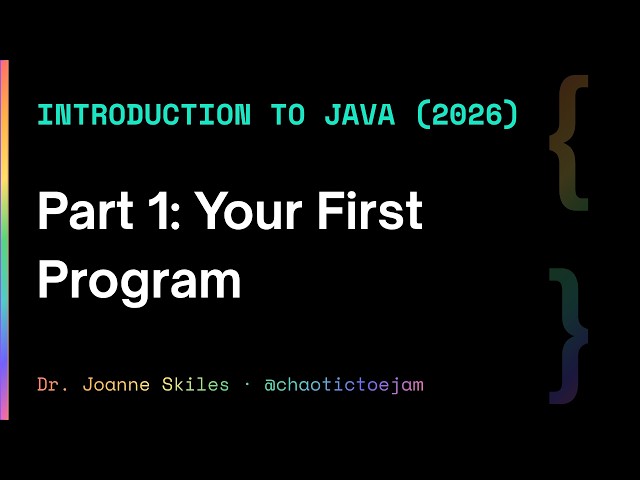 INTRODUCTION TO JAVA (2026)

Part 1: Your First Program

Dr. Joanne Skiles · @chaotictoejam

{ }